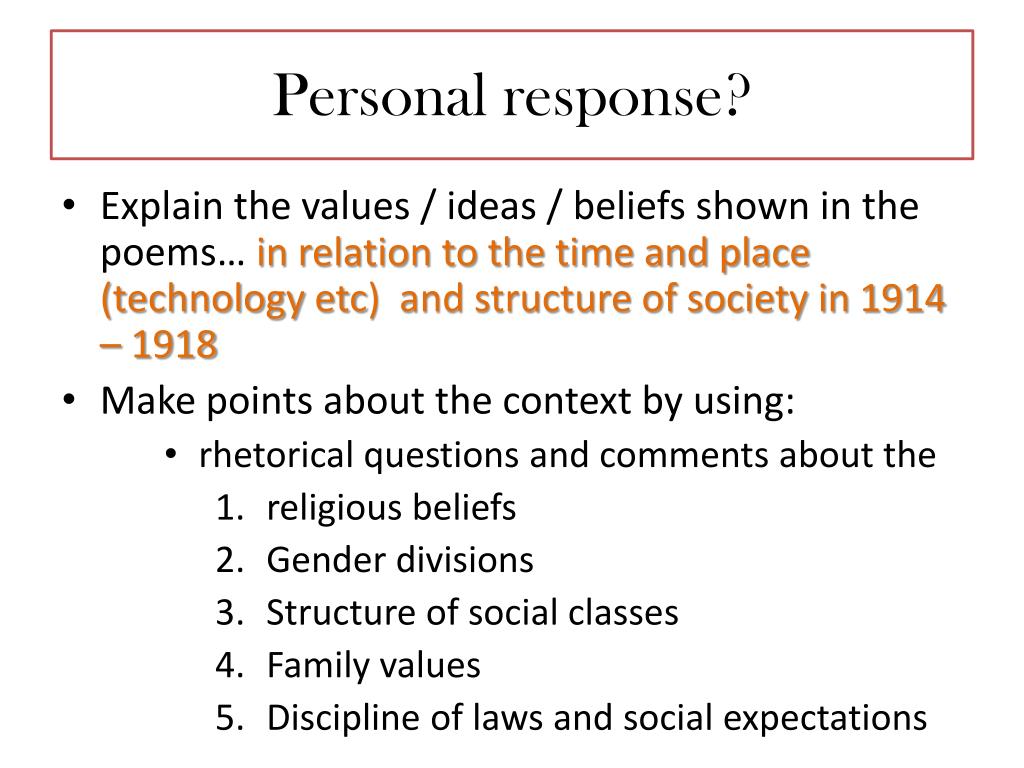 Personal response?

• Explain the values / ideas / beliefs shown in the poems… in relation to the time and place (technology etc) and structure of society in 1914 – 1918

• Make points about the context by using:

• rhetorical questions and comments about the

1. religious beliefs
2. Gender divisions
3. Structure of social classes
4. Family values
5. Discipline of laws and social expectations